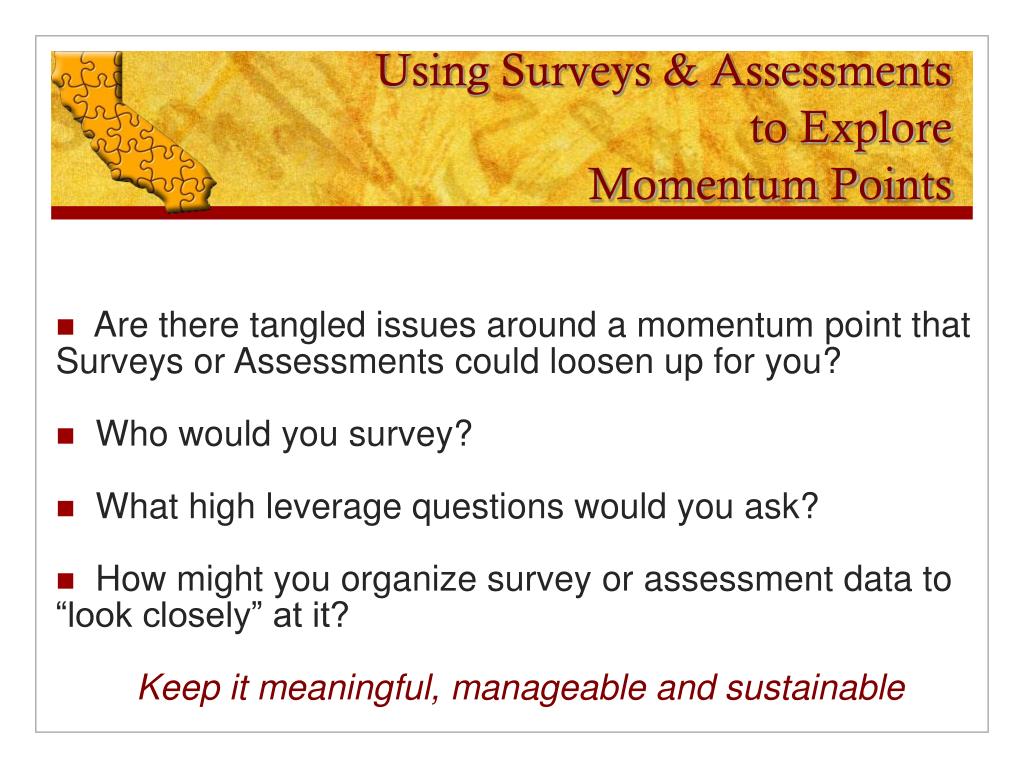 Using Surveys & Assessments to Explore Momentum Points

Are there tangled issues around a momentum point that Surveys or Assessments could loosen up for you?

Who would you survey?

What high leverage questions would you ask?

How might you organize survey or assessment data to “look closely” at it?

Keep it meaningful, manageable and sustainable